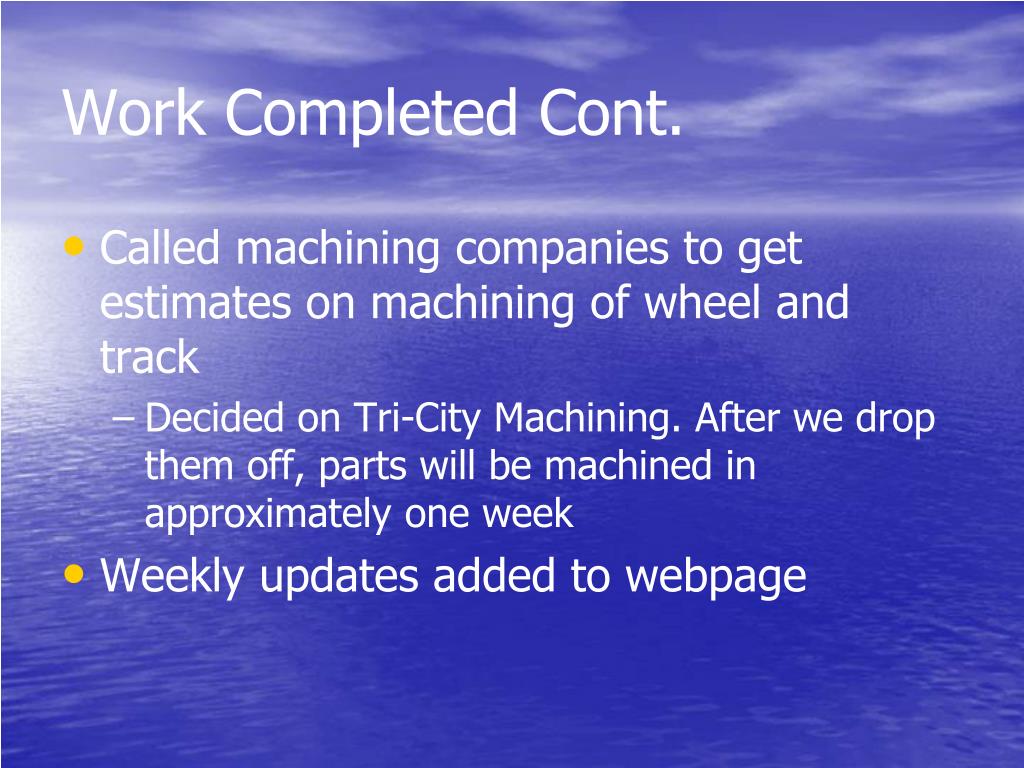 Work Completed Cont.

• Called machining companies to get estimates on machining of wheel and track

– Decided on Tri-City Machining. After we drop them off, parts will be machined in approximately one week

• Weekly updates added to webpage